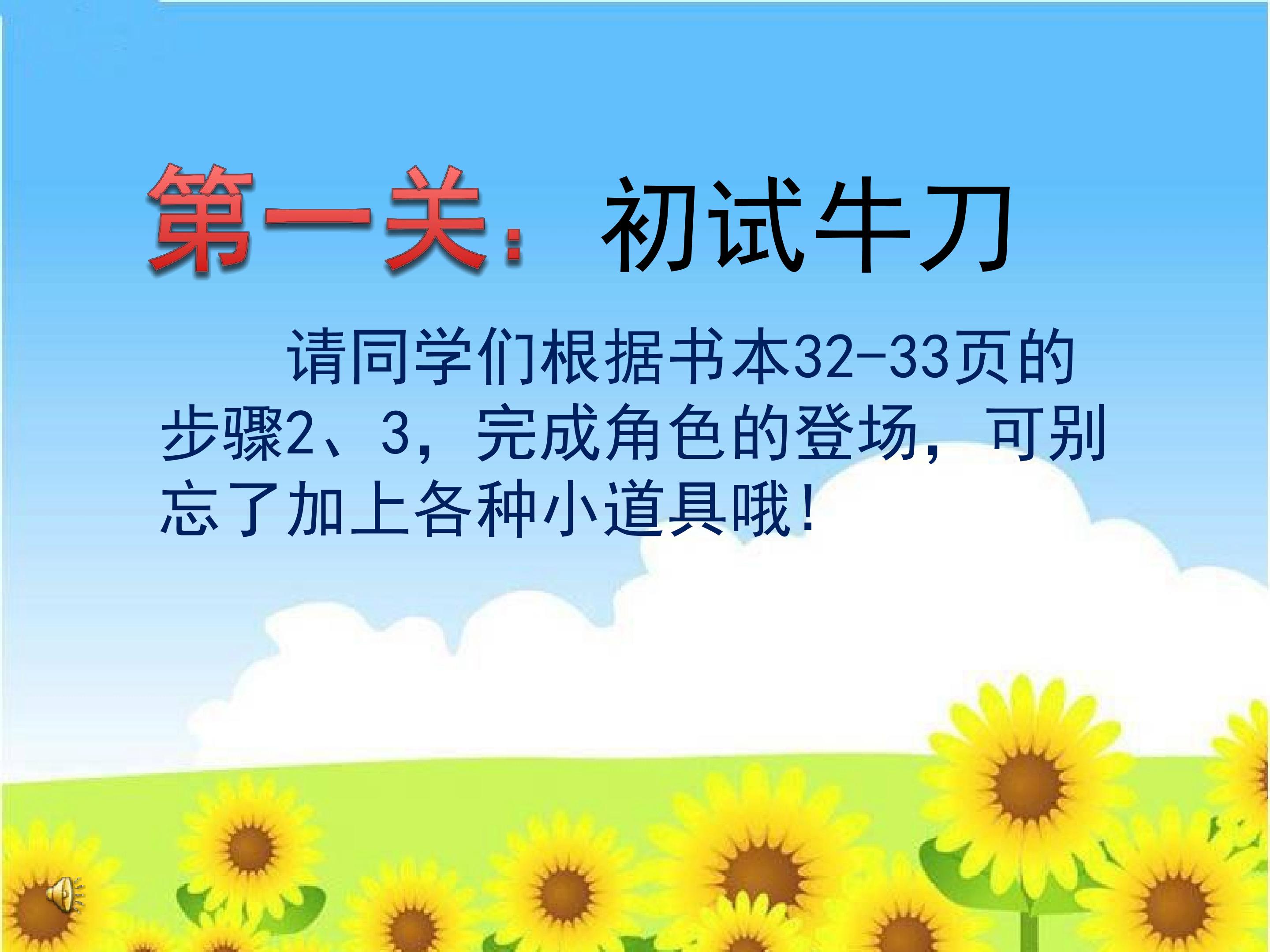 第一关：初试牛刀

请同学们根据书本32-33页的步骤2、3，完成角色的登场，可别忘了加上各种小道具哦！